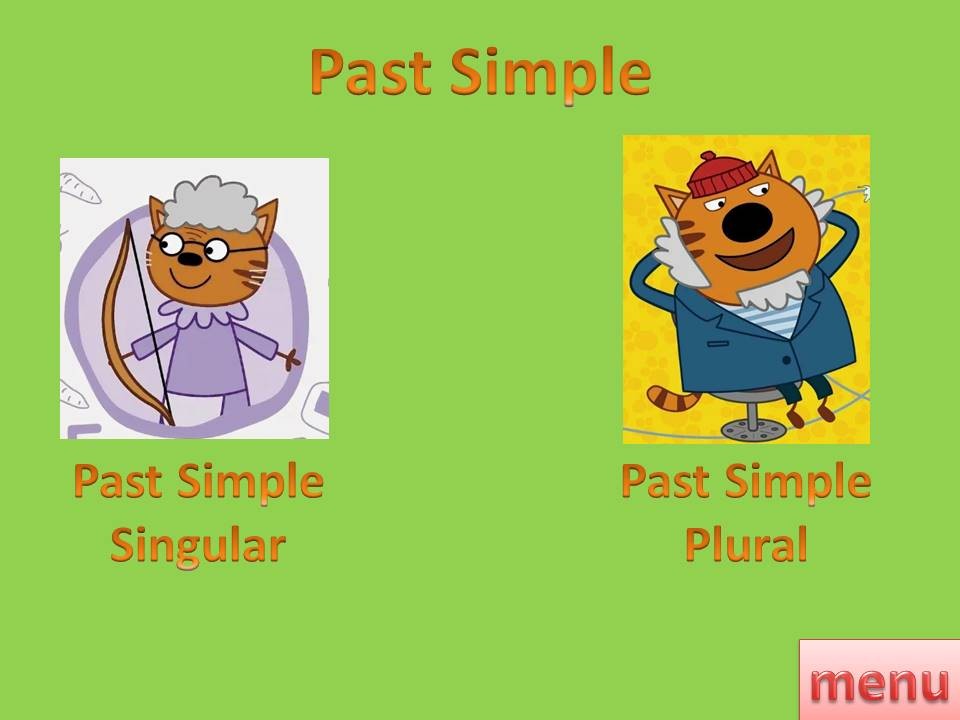 Past Simple

Past Simple Singular

Past Simple Plural

menu